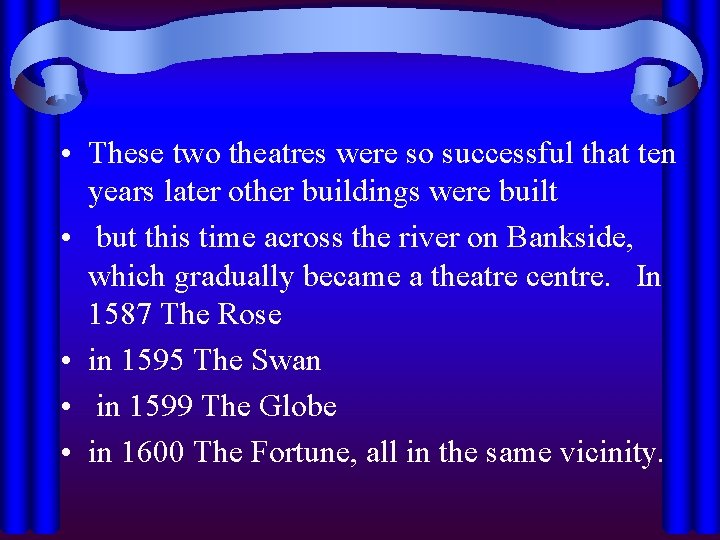 • These two theatres were so successful that ten years later other buildings were built

• but this time across the river on Bankside, which gradually became a theatre centre. In 1587 The Rose

• in 1595 The Swan

• in 1599 The Globe

• in 1600 The Fortune, all in the same vicinity.